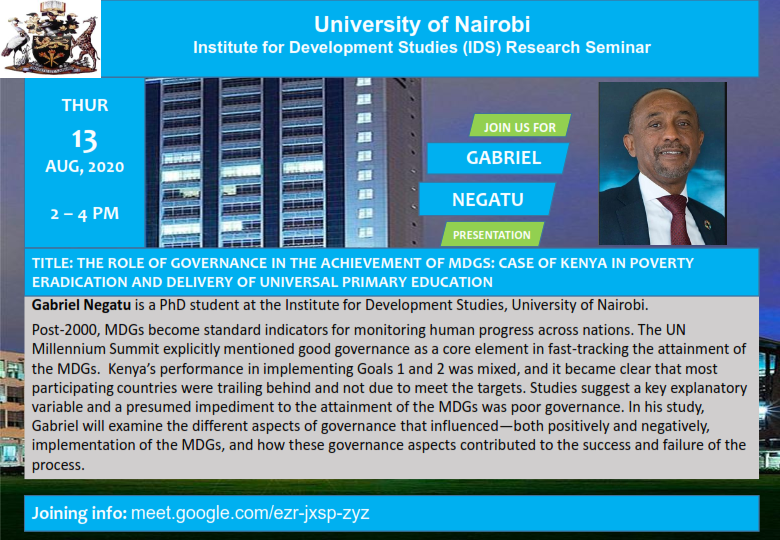 University of Nairobi
Institute for Development Studies (IDS) Research Seminar

THUR
13
AUG, 2020

2 – 4 PM

JOIN US FOR
GABRIEL
NEGATU
PRESENTATION

TITLE: THE ROLE OF GOVERNANCE IN THE ACHIEVEMENT OF MDGS: CASE OF KENYA IN POVERTY ERADICATION AND DELIVERY OF UNIVERSAL PRIMARY EDUCATION

Gabriel Negatu is a PhD student at the Institute for Development Studies, University of Nairobi.

Post-2000, MDGs become standard indicators for monitoring human progress across nations. The UN Millennium Summit explicitly mentioned good governance as a core element in fast-tracking the attainment of the MDGs. Kenya's performance in implementing Goals 1 and 2 was mixed, and it became clear that most participating countries were trailing behind and not due to meet the targets. Studies suggest a key explanatory variable and a presumed impediment to the attainment of the MDGs was poor governance. In his study, Gabriel will examine the different aspects of governance that influenced—both positively and negatively, implementation of the MDGs, and how these governance aspects contributed to the success and failure of the process.

Joining info: meet.google.com/ezr-jxsp-zyz